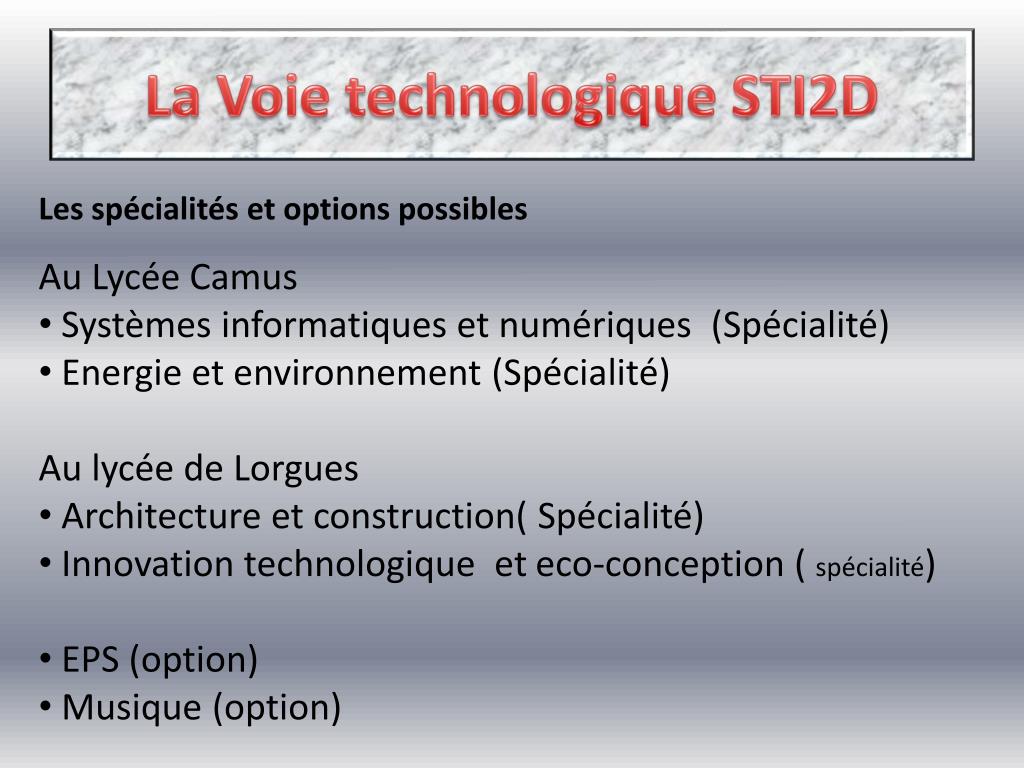 La Voie technologique STI2D

Les spécialités et options possibles

Au Lycée Camus
• Systèmes informatiques et numériques (Spécialité)
• Energie et environnement (Spécialité)

Au lycée de Lorgues
• Architecture et construction( Spécialité)
• Innovation technologique et eco-conception ( spécialité)

• EPS (option)
• Musique (option)